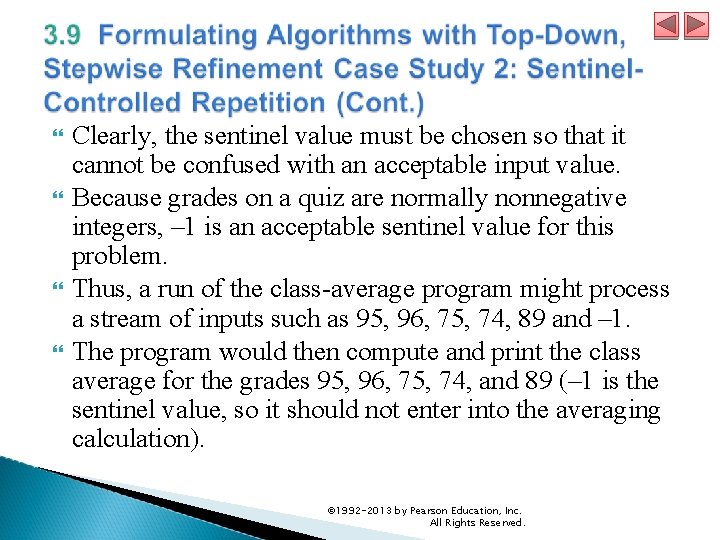 3.9 Formulating Algorithms with Top-Down, Stepwise Refinement Case Study 2: Sentinel-Controlled Repetition (Cont.)

Clearly, the sentinel value must be chosen so that it cannot be confused with an acceptable input value.

Because grades on a quiz are normally nonnegative integers, –1 is an acceptable sentinel value for this problem.

Thus, a run of the class-average program might process a stream of inputs such as 95, 96, 75, 74, 89 and –1.

The program would then compute and print the class average for the grades 95, 96, 75, 74, and 89 (–1 is the sentinel value, so it should not enter into the averaging calculation).

©1992-2013 by Pearson Education, Inc. All Rights Reserved.